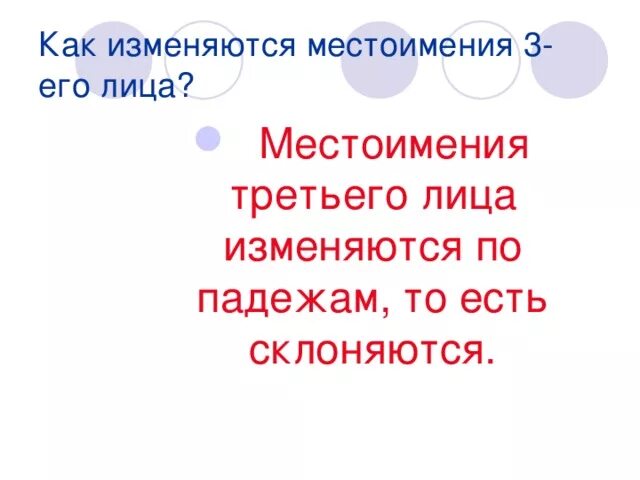 Как изменяются местоимения 3-его лица?

Местоимения третьего лица изменяются по падежам, то есть склоняются.